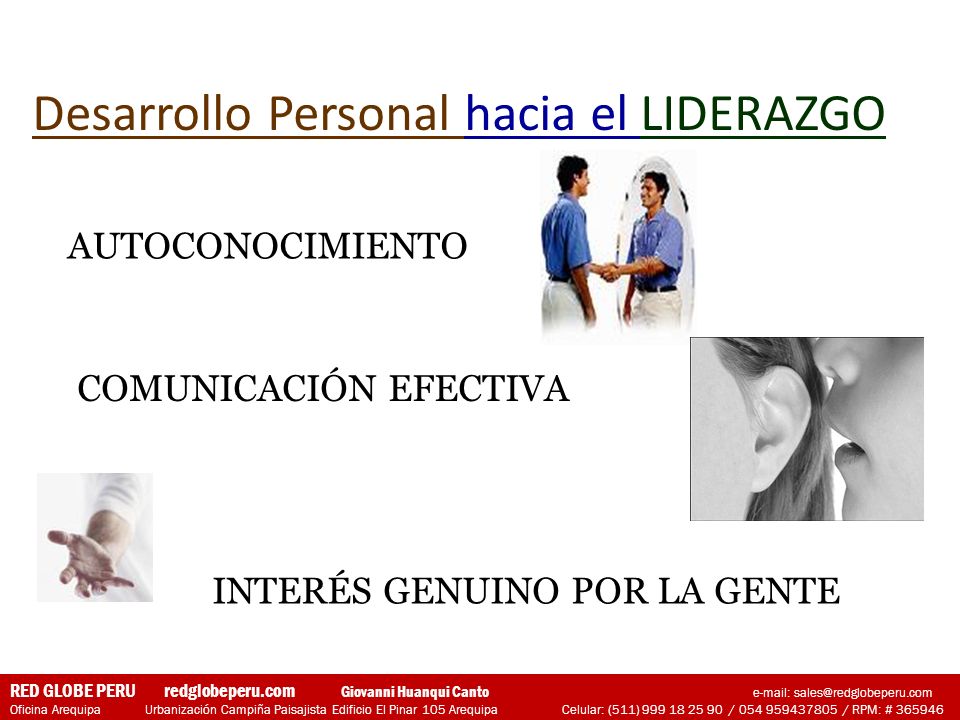 Desarrollo Personal hacia el LIDERAZGO

AUTOCONOCIMIENTO

COMUNICACIÓN EFECTIVA

INTERÉS GENUINO POR LA GENTE

RED GLOBE PERU redglobeperu.com Giovanni Huanqui Canto e-mail: sales@redglobeperu.com
Oficina Arequipa Urbanización Campiña Paisajista Edificio El Pinar 105 Arequipa Celular: (511) 999 18 25 90 / 054 959437805 / RPM: # 365946